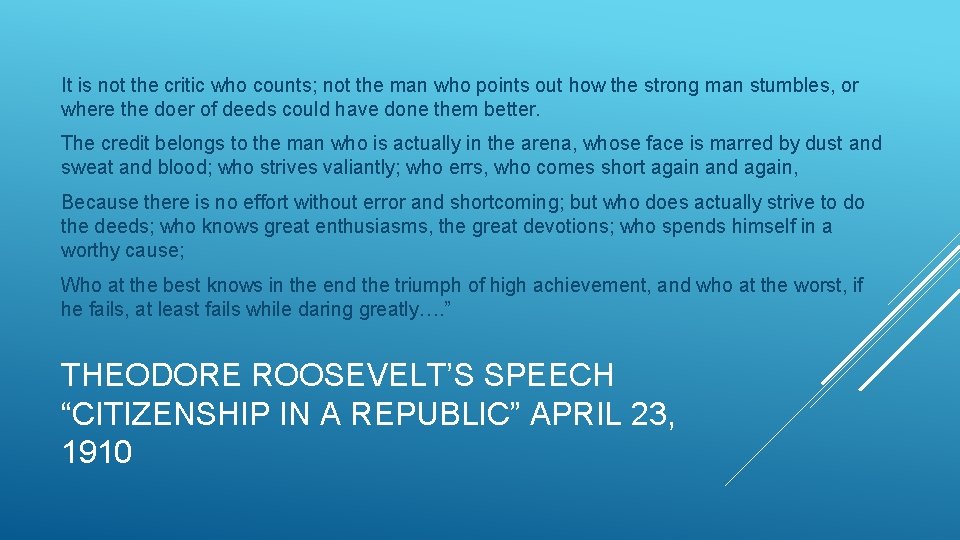 It is not the critic who counts; not the man who points out how the strong man stumbles, or where the doer of deeds could have done them better.

The credit belongs to the man who is actually in the arena, whose face is marred by dust and sweat and blood; who strives valiantly; who errs, who comes short again and again,

Because there is no effort without error and shortcoming; but who does actually strive to do the deeds; who knows great enthusiasms, the great devotions; who spends himself in a worthy cause;

Who at the best knows in the end the triumph of high achievement, and who at the worst, if he fails, at least fails while daring greatly….”

THEODORE ROOSEVELT’S SPEECH “CITIZENSHIP IN A REPUBLIC” APRIL 23, 1910